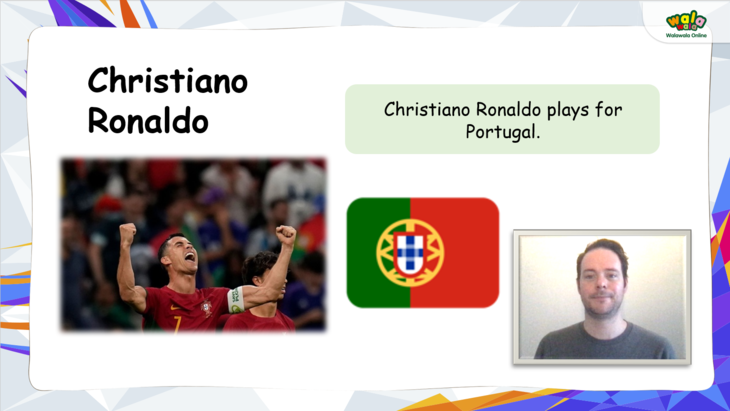 wala wala
Walawala Online

Christiano Ronaldo

Christiano Ronaldo plays for Portugal.

7